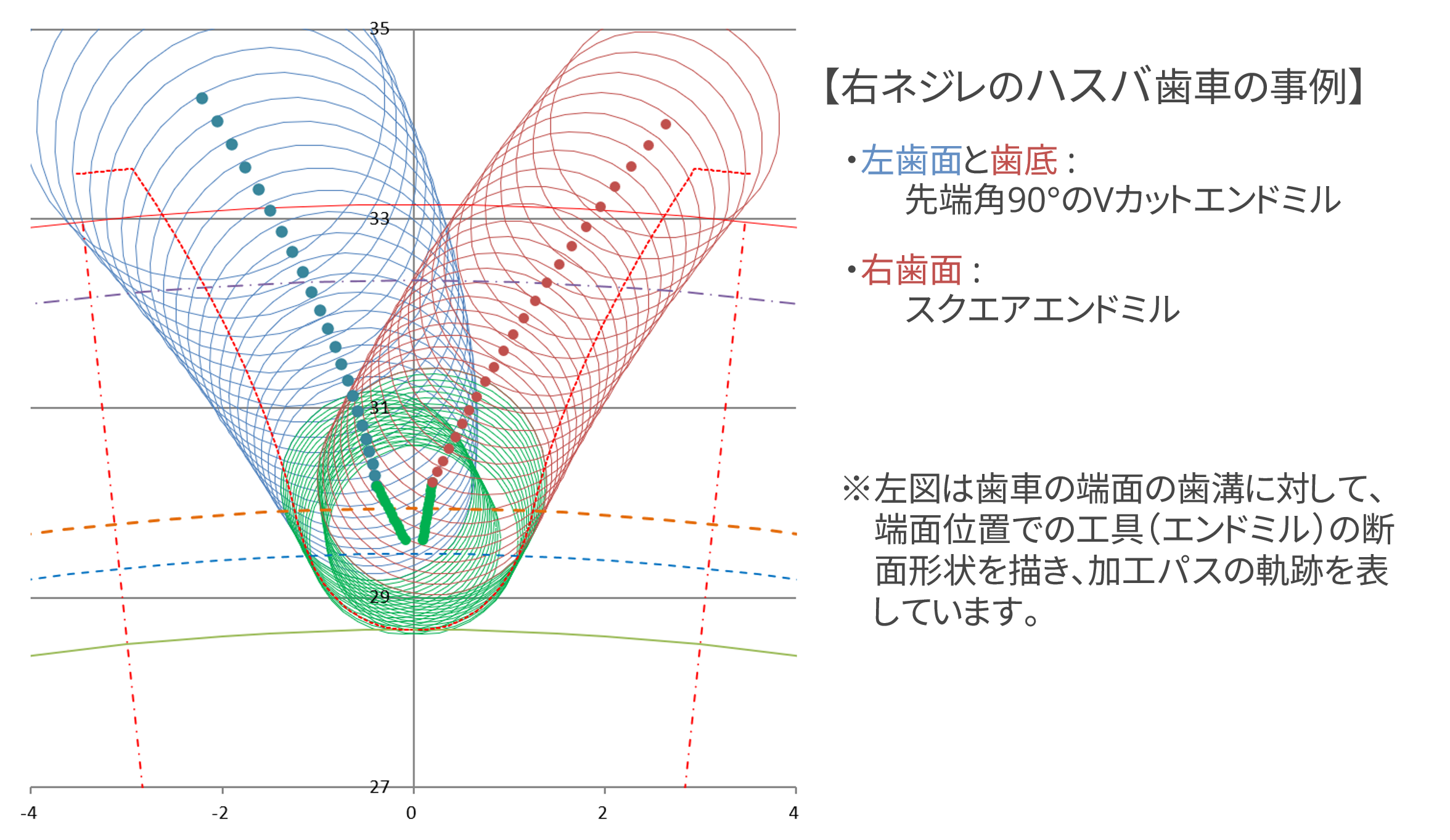 35

33

31

29

27

-4

-2

0

2

4

【右ネジレのハスバ歯車の事例】

・左歯面と歯底：
先端角90°のVカットエンドミル

・右歯面：
スクエアエンドミル

※左図は歯車の端面の歯溝に対して、端面位置での工具（エンドミル）の断面形状を描き、加工パスの軌跡を表しています。